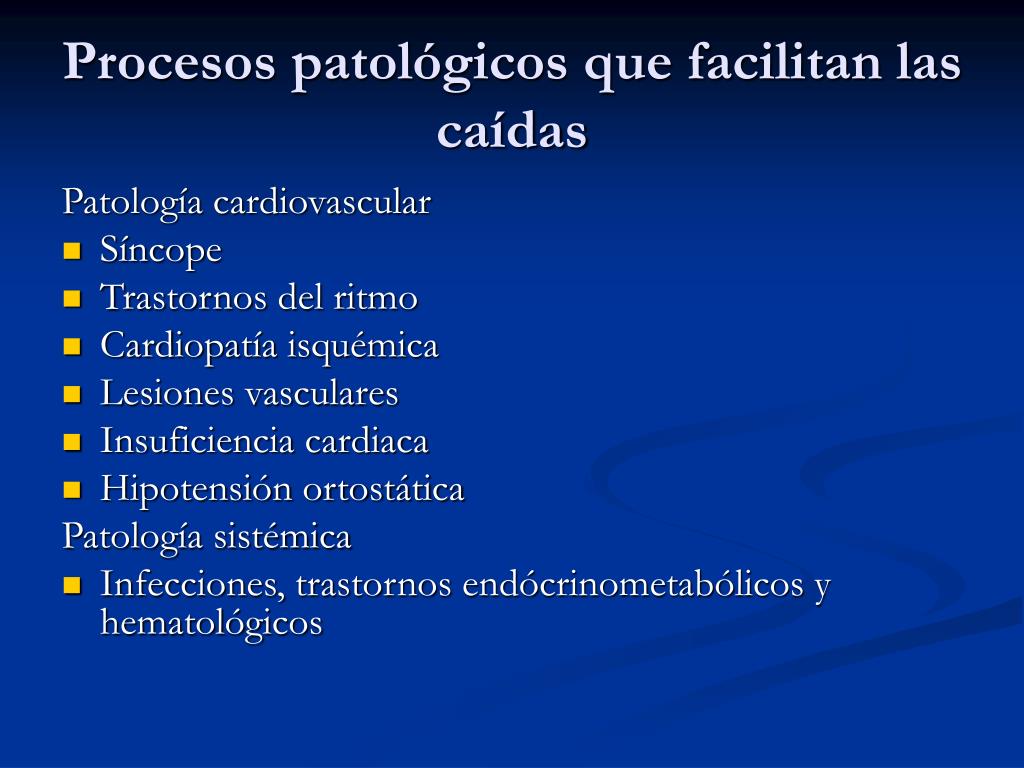 Procesos patológicos que facilitan las caídas

Patología cardiovascular
- Síncope
- Trastornos del ritmo
- Cardiopatía isquémica
- Lesiones vasculares
- Insuficiencia cardiaca
- Hipotensión ortostática

Patología sistémica
- Infecciones, trastornos endócrinometabólicos y hematológicos